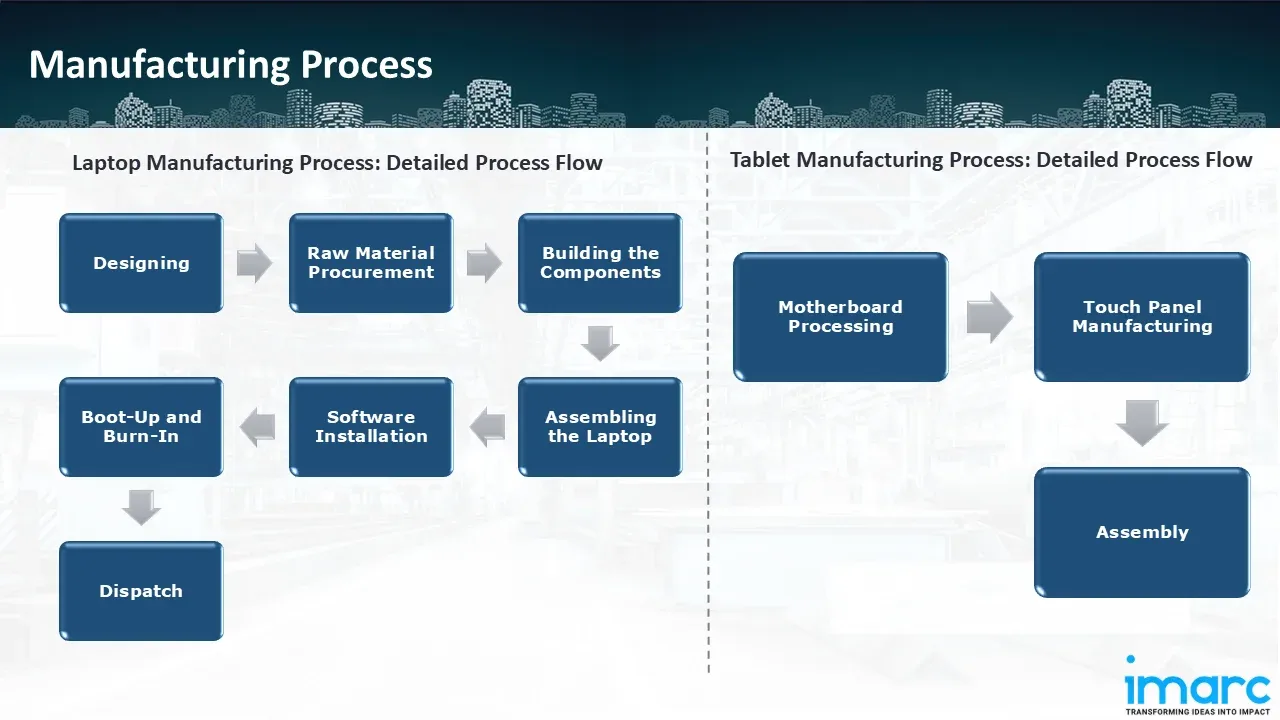 Manufacturing Process

Laptop Manufacturing Process: Detailed Process Flow

Designing

Raw Material Procurement

Building the Components

Assembling the Laptop

Software Installation

Boot-Up and Burn-In

Dispatch

Tablet Manufacturing Process: Detailed Process Flow

Motherboard Processing

Touch Panel Manufacturing

Assembly

imarc
TRANSFORMING IDEAS INTO IMPACT